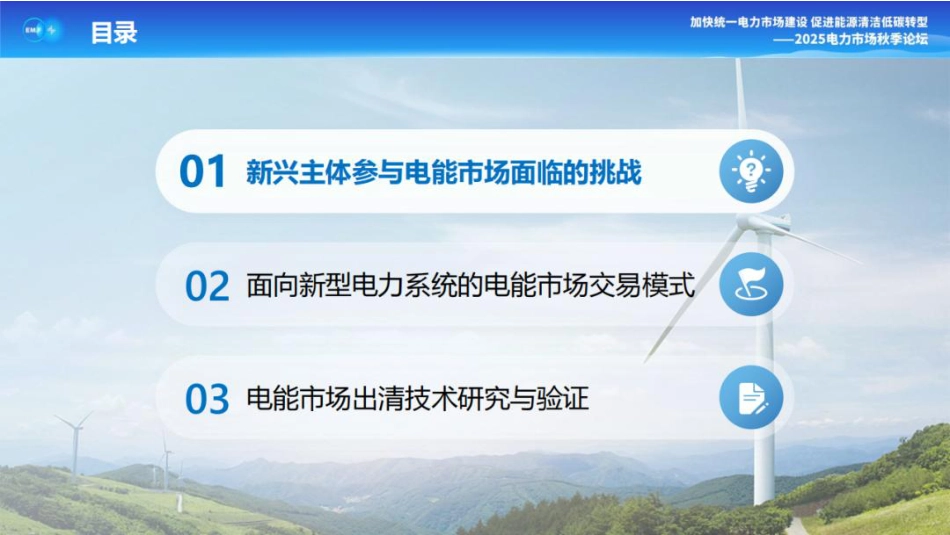 EMF

目录

加快统一电力市场建设 促进能源清洁低碳转型
——2025电力市场秋季论坛

01 新兴主体参与电能市场面临的挑战

02 面向新型电力系统的电能市场交易模式

03 电能市场出清技术研究与验证